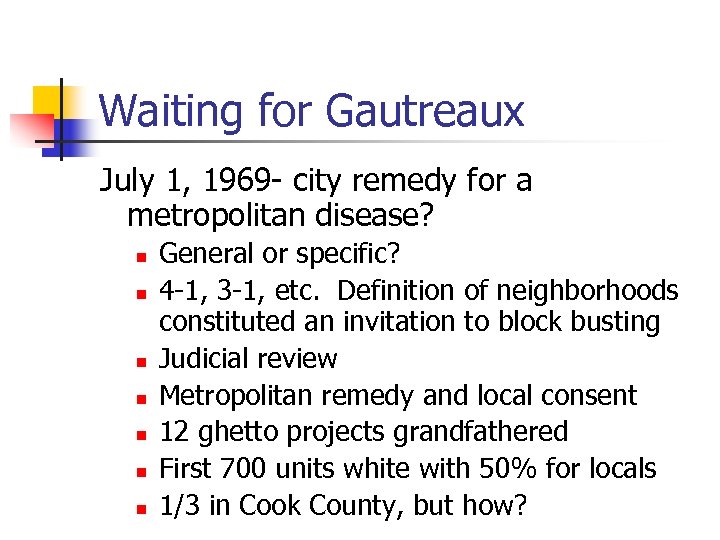 Waiting for Gautreaux

July 1, 1969- city remedy for a metropolitan disease?

- General or specific?
- 4-1, 3-1, etc. Definition of neighborhoods constituted an invitation to block busting
- Judicial review
- Metropolitan remedy and local consent
- 12 ghetto projects grandfathered
- First 700 units white with 50% for locals
- 1/3 in Cook County, but how?